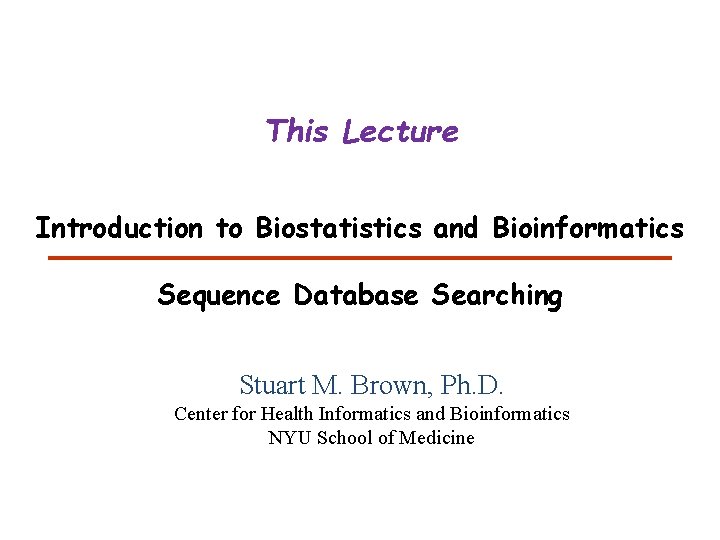 This Lecture

Introduction to Biostatistics and Bioinformatics

Sequence Database Searching

Stuart M. Brown, Ph.D.
Center for Health Informatics and Bioinformatics
NYU School of Medicine